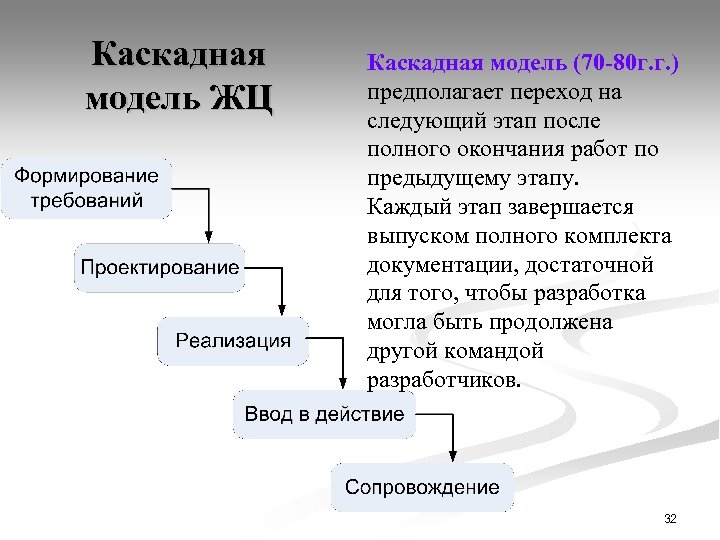 Каскадная модель ЖЦ

Каскадная модель (70-80г.г.) предполагает переход на следующий этап после полного окончания работ по предыдущему этапу. Каждый этап завершается выпуском полного комплекта документации, достаточной для того, чтобы разработка могла быть продолжена другой командой разработчиков.

Формирование требований

Проектирование

Реализация

Ввод в действие

Сопровождение

32